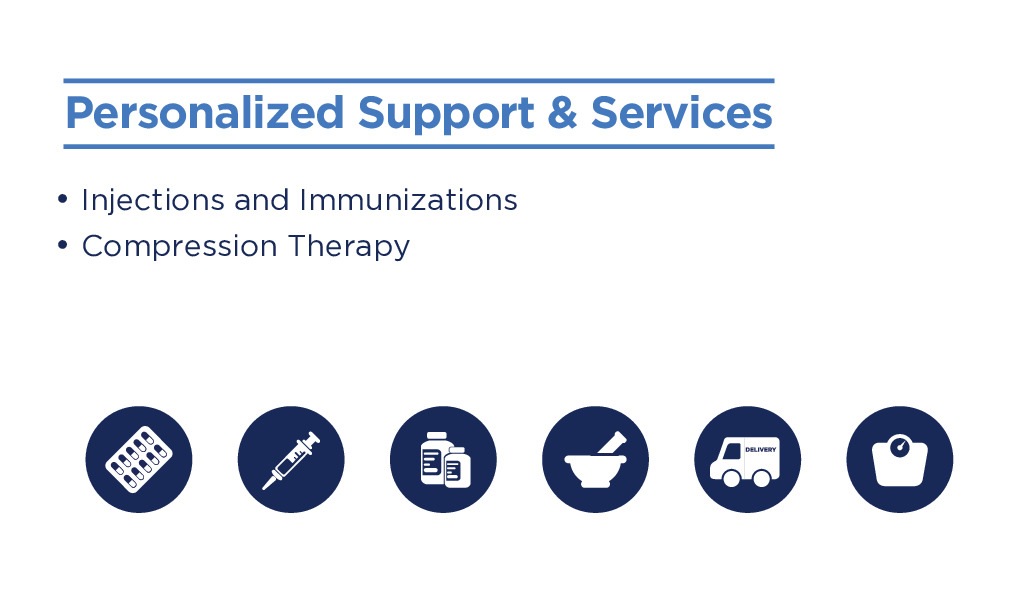 Personalized Support & Services

• Injections and Immunizations
• Compression Therapy

DELIVERY